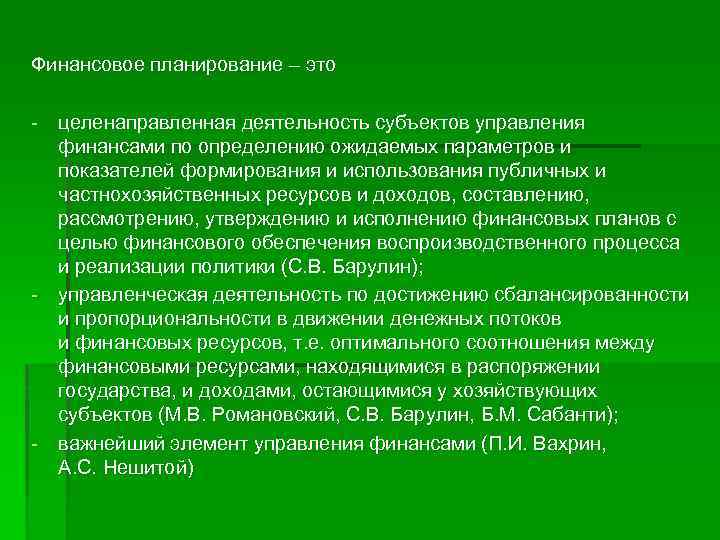 Финансовое планирование – это

- целенаправленная деятельность субъектов управления финансами по определению ожидаемых параметров и показателей формирования и использования публичных и частнохозяйственных ресурсов и доходов, составлению, рассмотрению, утверждению и исполнению финансовых планов с целью финансового обеспечения воспроизводственного процесса и реализации политики (С.В. Барулин);
- управленческая деятельность по достижению сбалансированности и пропорциональности в движении денежных потоков и финансовых ресурсов, т.е. оптимального соотношения между финансовыми ресурсами, находящимися в распоряжении государства, и доходами, остающимися у хозяйствующих субъектов (М.В. Романовский, С.В. Барулин, Б.М. Сабанти);
- важнейший элемент управления финансами (П.И. Вахрин, А.С. Нешитой)